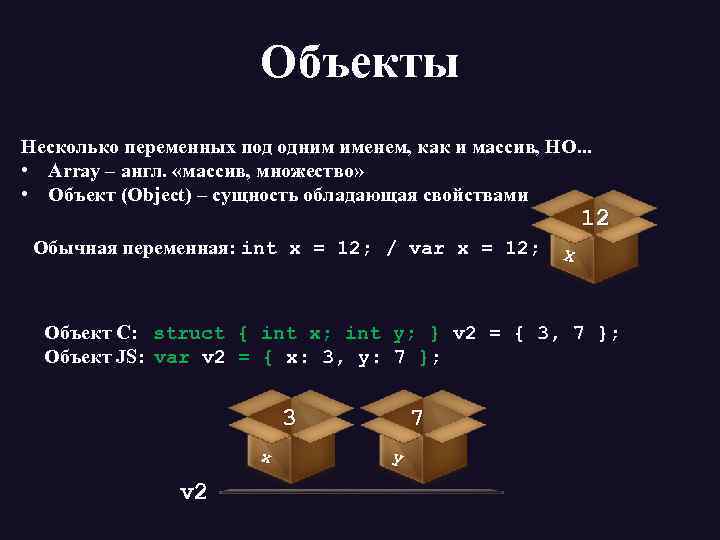 Объекты

Несколько переменных под одним именем, как и массив, НО...
• Array – англ. «массив, множество»
• Объект (Object) – сущность обладающая свойствами

12
x

Обычная переменная: int x = 12; / var x = 12;

Объект C: struct { int x; int y; } v2 = { 3, 7 };
Объект JS: var v2 = { x: 3, y: 7 };

3
x
7
y
v2